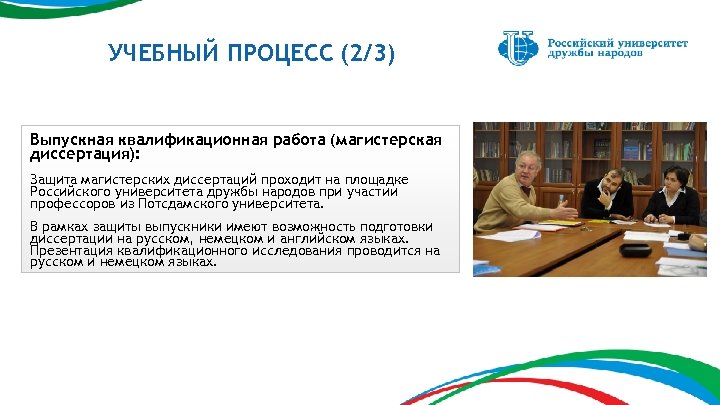 УЧЕБНЫЙ ПРОЦЕСС (2/3)

Российский университет дружбы народов

Выпускная квалификационная работа (магистерская диссертация):

Защита магистерских диссертаций проходит на площадке Российского университета дружбы народов при участии профессоров из Потсдамского университета.

В рамках защиты выпускники имеют возможность подготовки диссертации на русском, немецком и английском языках. Презентация квалификационного исследования проводится на русском и немецком языках.